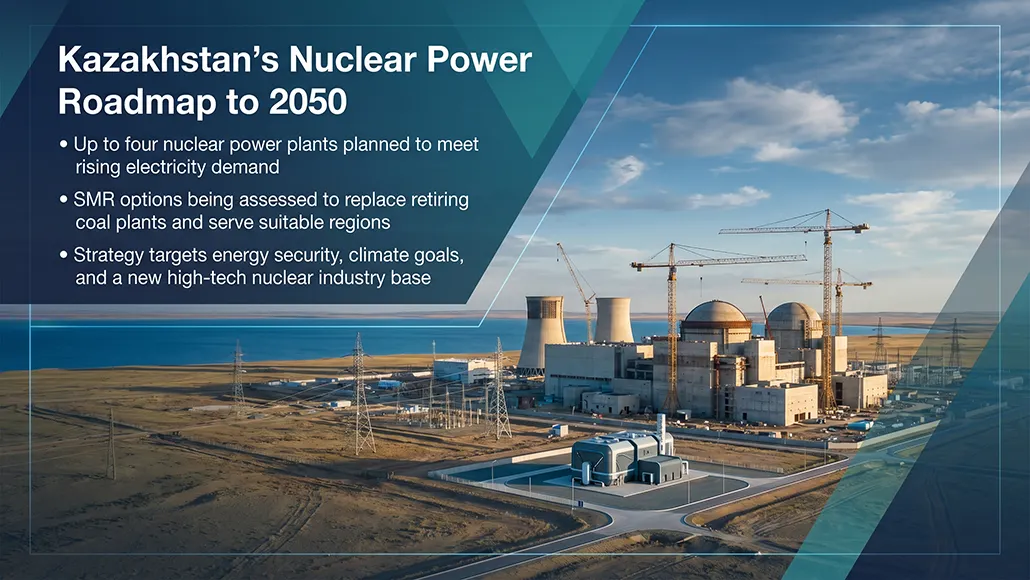 Kazakhstan's Nuclear Power Roadmap to 2050

• Up to four nuclear power plants planned to meet rising electricity demand

• SMR options being assessed to replace retiring coal plants and serve suitable regions

• Strategy targets energy security, climate goals, and a new high-tech nuclear industry base